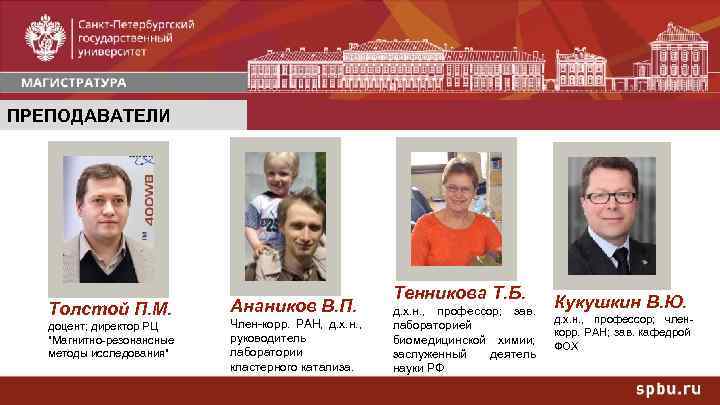 Санкт-Петербургский государственный университет

МАГИСТРАТУРА

ПРЕПОДАВАТЕЛИ

400WB

Толстой П.М.
доцент; директор РЦ "Магнитно-резонансные методы исследования"

Анаников В.П.
Член-корр. РАН, д.х.н., руководитель лаборатории кластерного катализа.

Тенникова Т.Б.
д.х.н., профессор; зав. лабораторией биомедицинской химии; заслуженный деятель науки РФ

Кукушкин В.Ю.
д.х.н., профессор; член-корр. РАН; зав. кафедрой ФОХ

spbu.ru